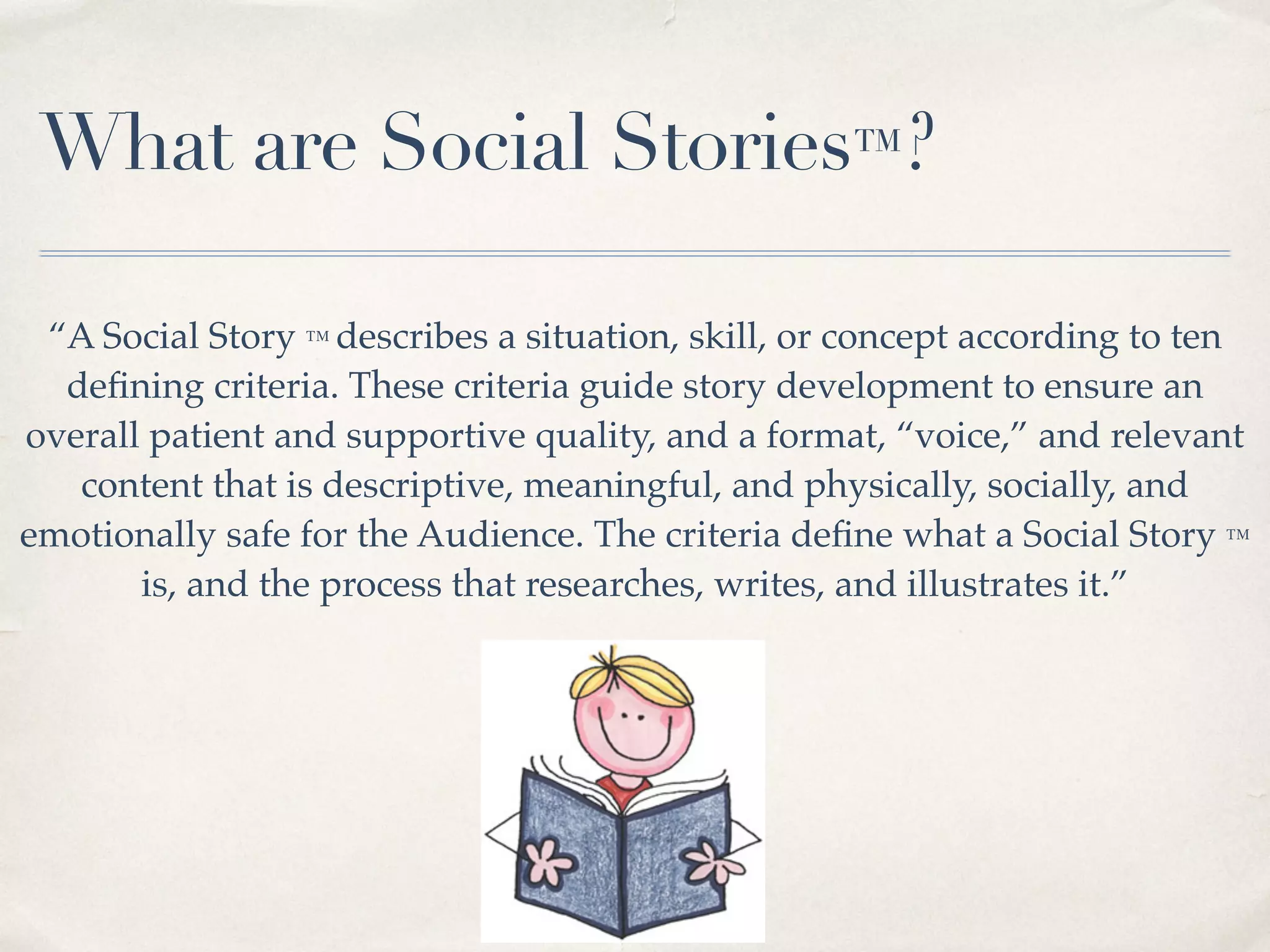 What are Social Stories™?

“A Social Story ™ describes a situation, skill, or concept according to ten defining criteria. These criteria guide story development to ensure an overall patient and supportive quality, and a format, “voice,” and relevant content that is descriptive, meaningful, and physically, socially, and emotionally safe for the Audience. The criteria define what a Social Story ™ is, and the process that researches, writes, and illustrates it.”